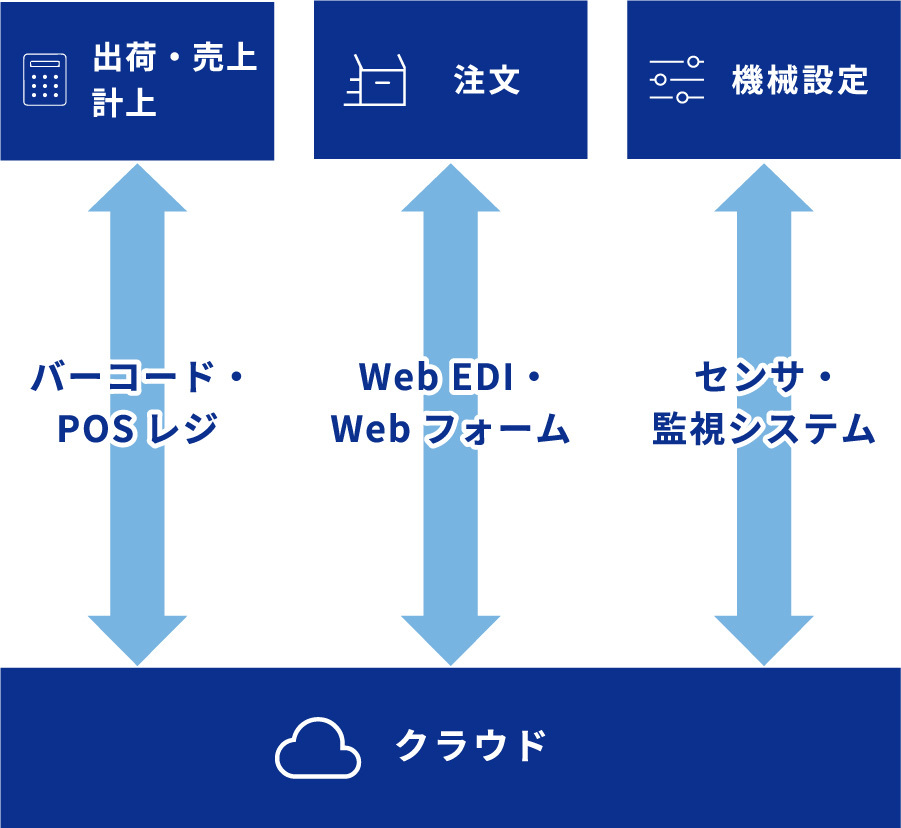 出荷・売上計上

注文

機械設定

バーコード・POS レジ

Web EDI・Web フォーム

センサ・監視システム

クラウド